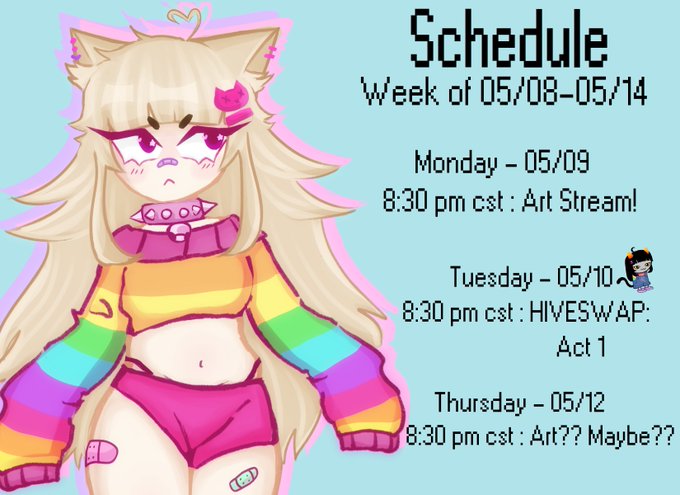 Schedule
Week of 05/08-05/14

Monday - 05/09
8:30 pm cst : Art Stream!

Tuesday - 05/10
8:30 pm cst : HIVESWAP: Act 1

Thursday - 05/12
8:30 pm cst : Art?? Maybe??